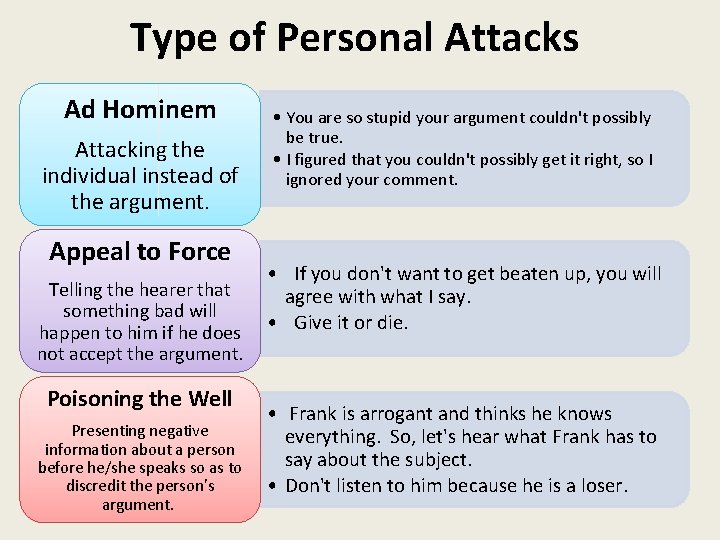 Type of Personal Attacks

Ad Hominem

Attacking the individual instead of the argument.

• You are so stupid your argument couldn't possibly be true.
• I figured that you couldn't possibly get it right, so I ignored your comment.

Appeal to Force

Telling the hearer that something bad will happen to him if he does not accept the argument.

• If you don't want to get beaten up, you will agree with what I say.
• Give it or die.

Poisoning the Well

Presenting negative information about a person before he/she speaks so as to discredit the person's argument.

• Frank is arrogant and thinks he knows everything. So, let's hear what Frank has to say about the subject.
• Don't listen to him because he is a loser.